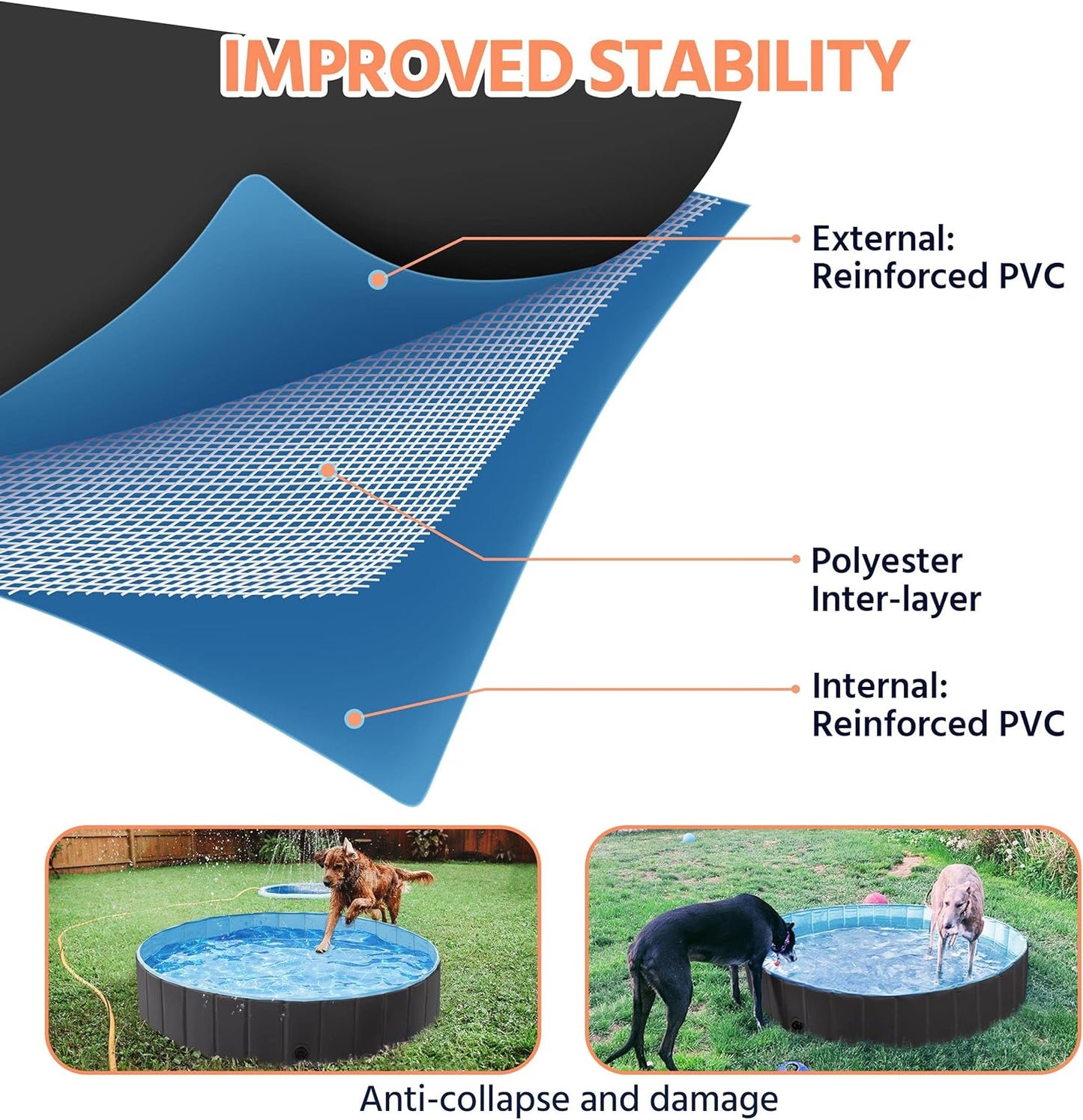 IMPROVED STABILITY

External:
Reinforced PVC

Polyester
Inter-layer

Internal:
Reinforced PVC

Anti-collapse and damage